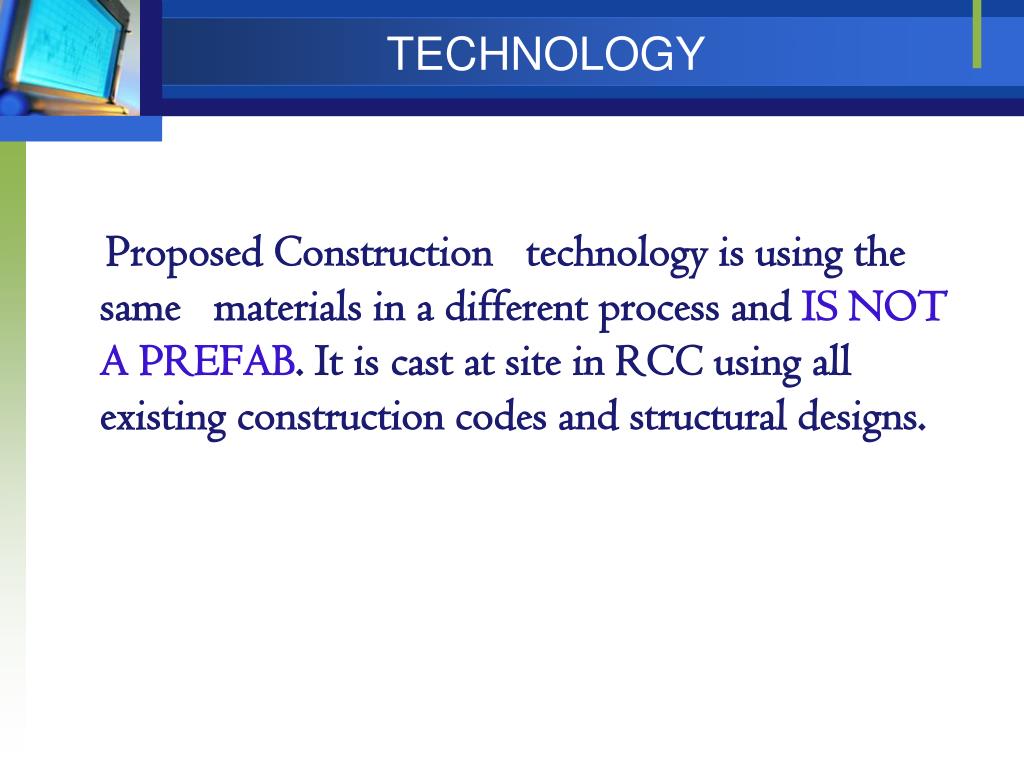 TECHNOLOGY

Proposed Construction technology is using the same materials in a different process and IS NOT A PREFAB. It is cast at site in RCC using all existing construction codes and structural designs.